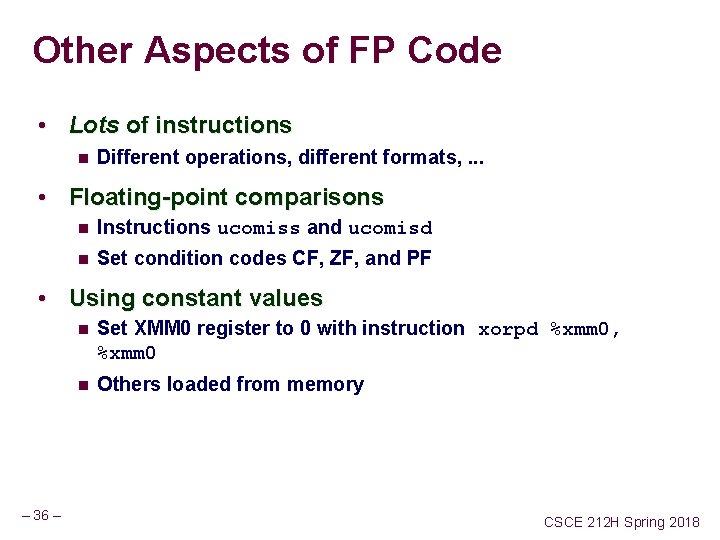 Other Aspects of FP Code

• Lots of instructions
  ■ Different operations, different formats, ...

• Floating-point comparisons
  ■ Instructions ucomiss and ucomisd
  ■ Set condition codes CF, ZF, and PF

• Using constant values
  ■ Set XMM0 register to 0 with instruction xorpd %xmm0, %xmm0
  ■ Others loaded from memory

– 36 –

CSCE 212H Spring 2018